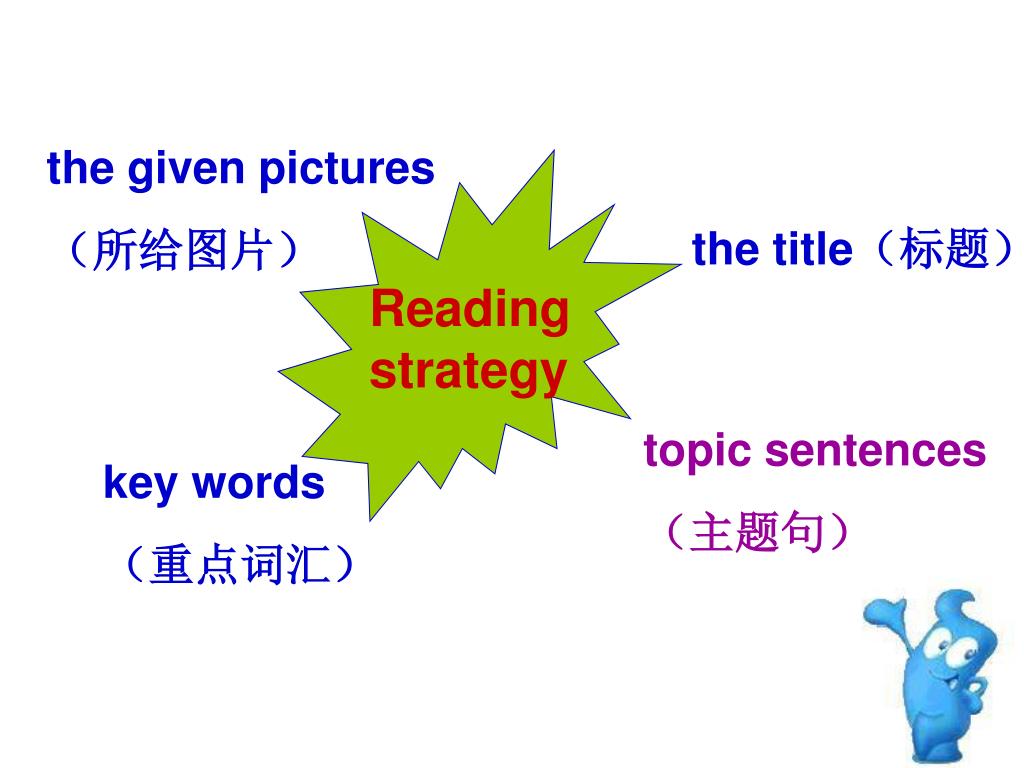 the given pictures
（所给图片）

the title（标题）

Reading strategy

topic sentences
（主题句）

key words
（重点词汇）